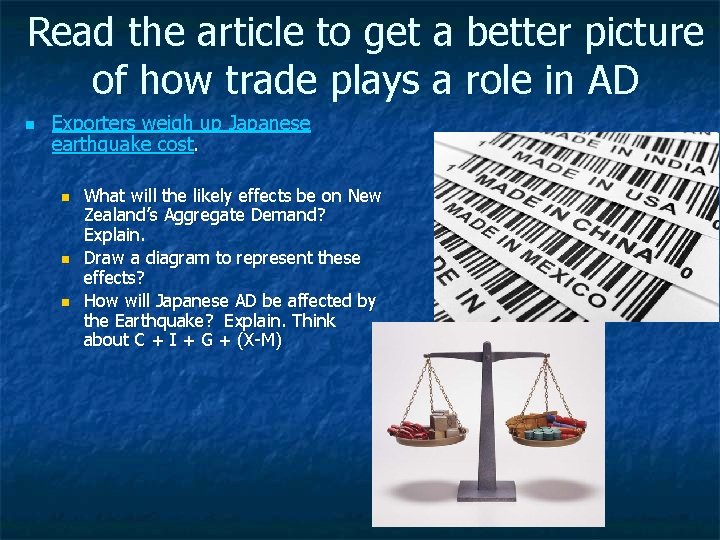 Read the article to get a better picture of how trade plays a role in AD

Exporters weigh up Japanese earthquake cost.

What will the likely effects be on New Zealand's Aggregate Demand? Explain.

Draw a diagram to represent these effects?

How will Japanese AD be affected by the Earthquake? Explain. Think about C + I + G + (X-M)

MADE IN INDIA
MADE IN USA
MADE IN CHINA
MADE IN MEXICO
DE IN